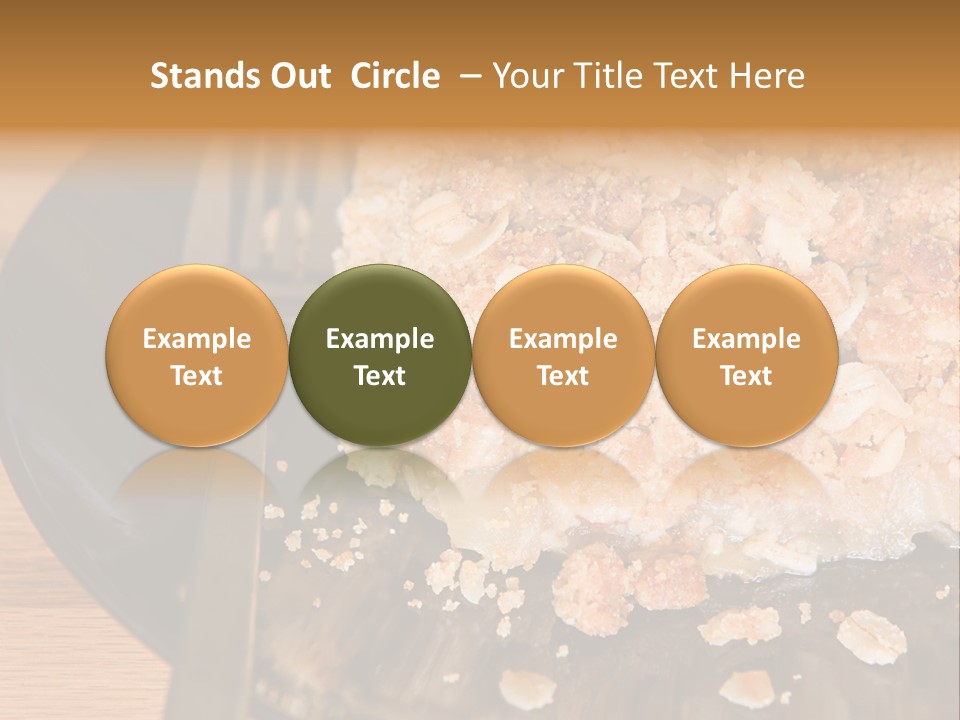 Stands Out Circle – Your Title Text Here

Example Text

Example Text

Example Text

Example Text